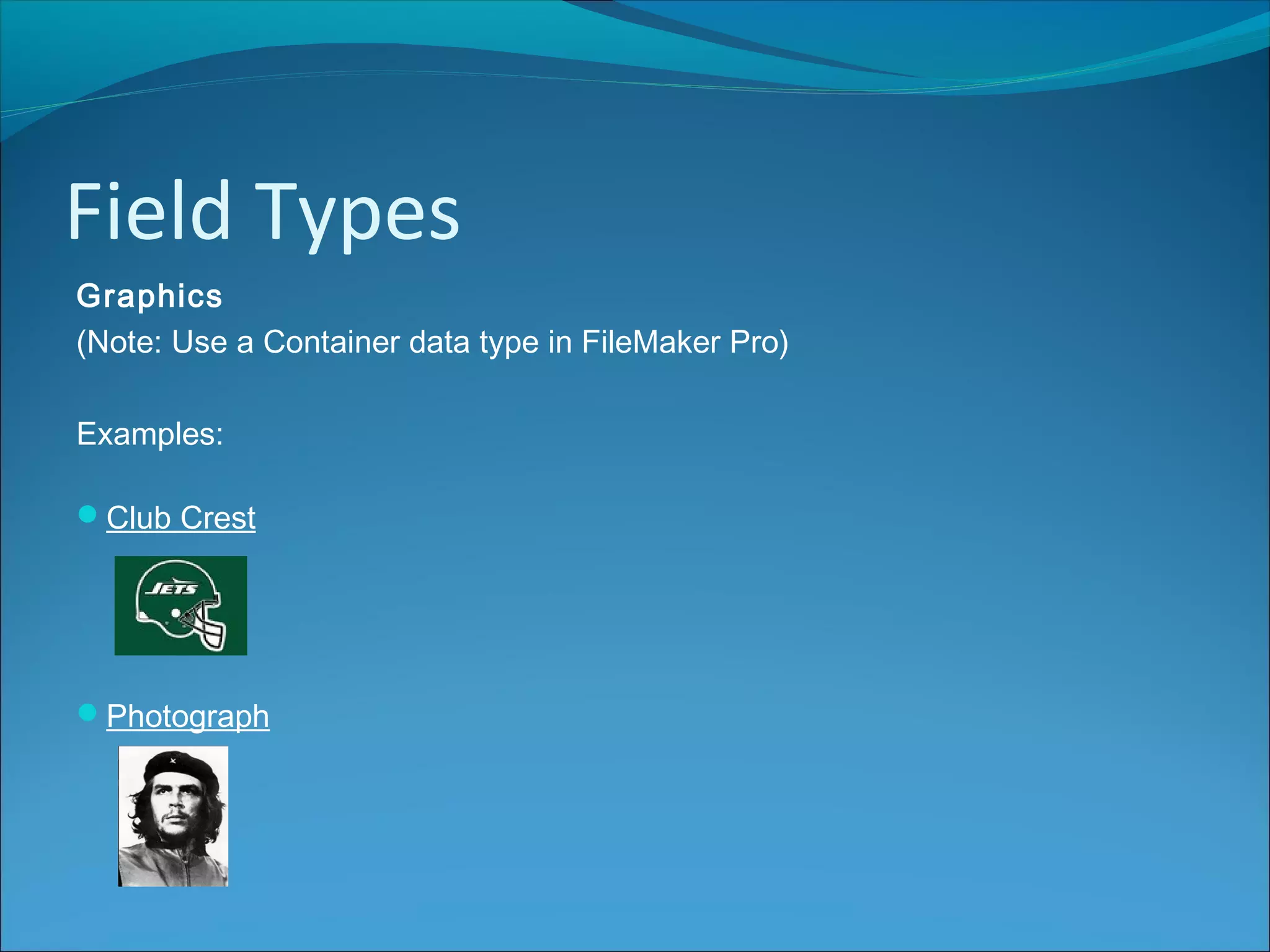 Field Types

Graphics

(Note: Use a Container data type in FileMaker Pro)

Examples:

Club Crest

JETS

Photograph